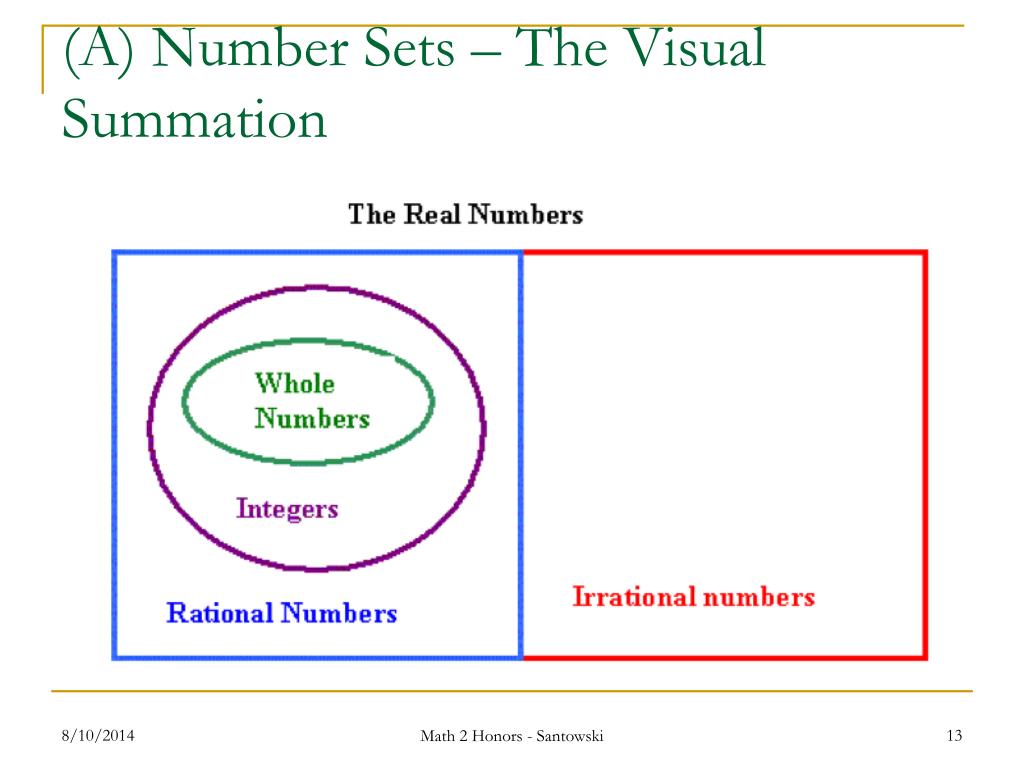 (A) Number Sets – The Visual Summation

The Real Numbers

Whole Numbers

Integers

Rational Numbers

Irrational numbers

8/10/2014

Math 2 Honors - Santowski

13